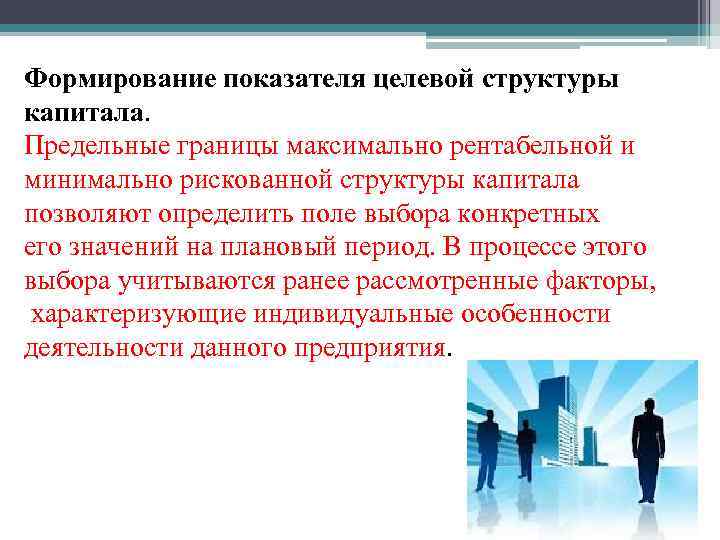 Формирование показателя целевой структуры капитала.

Предельные границы максимально рентабельной и минимально рискованной структуры капитала позволяют определить поле выбора конкретных его значений на плановый период. В процессе этого выбора учитываются ранее рассмотренные факторы, характеризующие индивидуальные особенности деятельности данного предприятия.